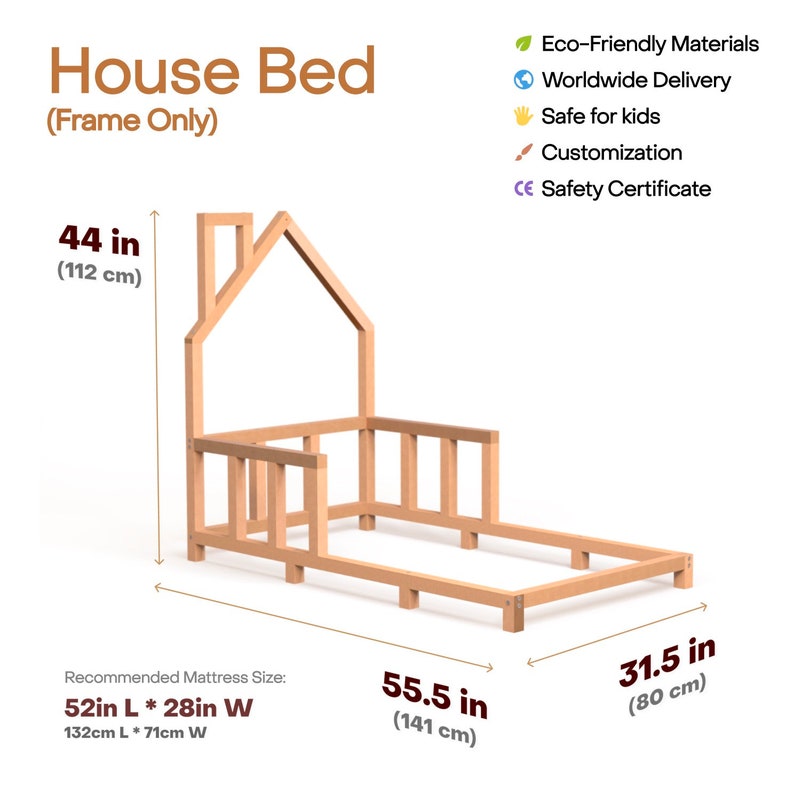 House Bed
(Frame Only)

Eco-Friendly Materials
Worldwide Delivery
Safe for kids
Customization
CE Safety Certificate

44 in
(112 cm)

Recommended Mattress Size:
52in L * 28in W
132cm L * 71cm W

55.5 in
(141 cm)

31.5 in
(80 cm)